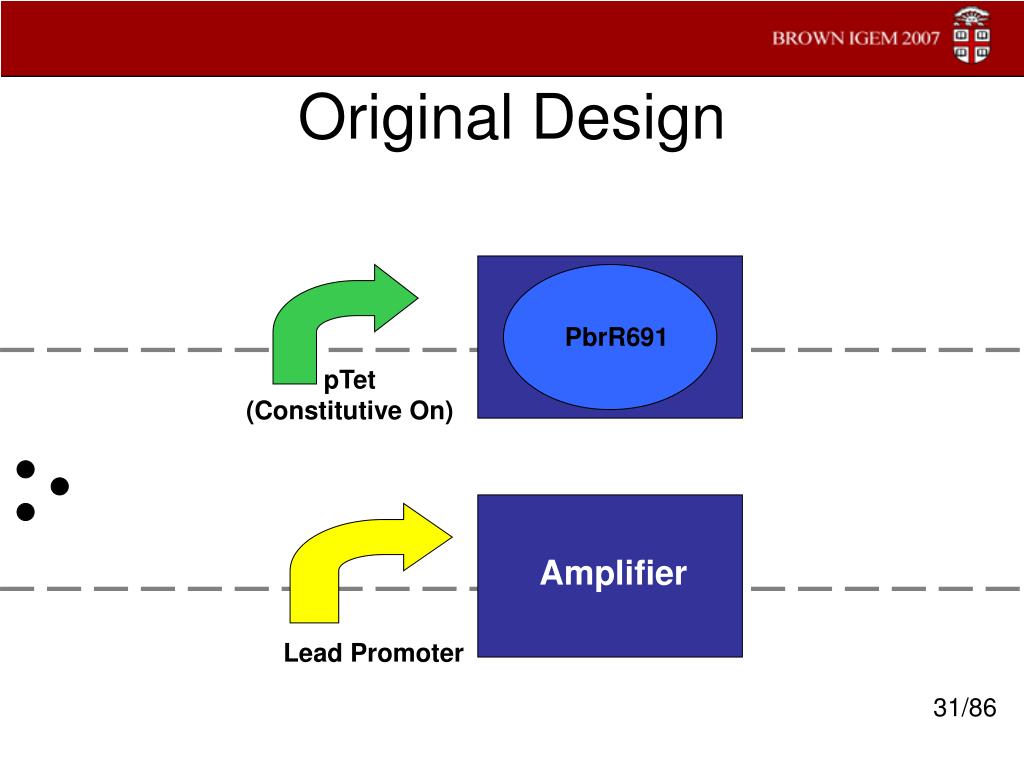 BROWN IGEM 2007

Original Design

PbrR691

pTet
(Constitutive On)

Amplifier

Lead Promoter

31/86